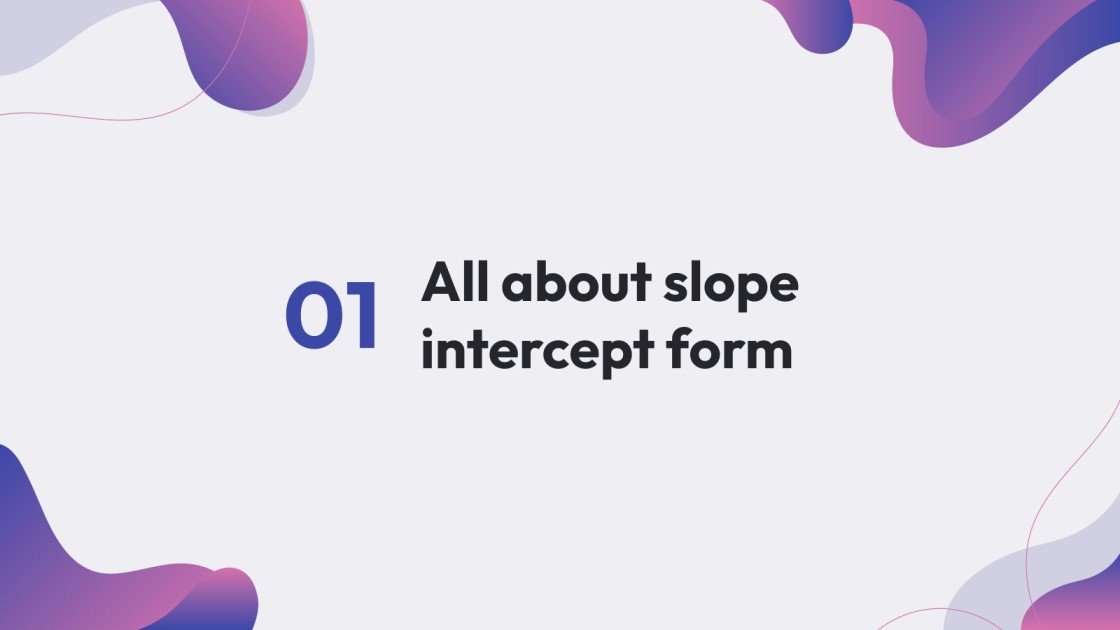 01
All about slope intercept form